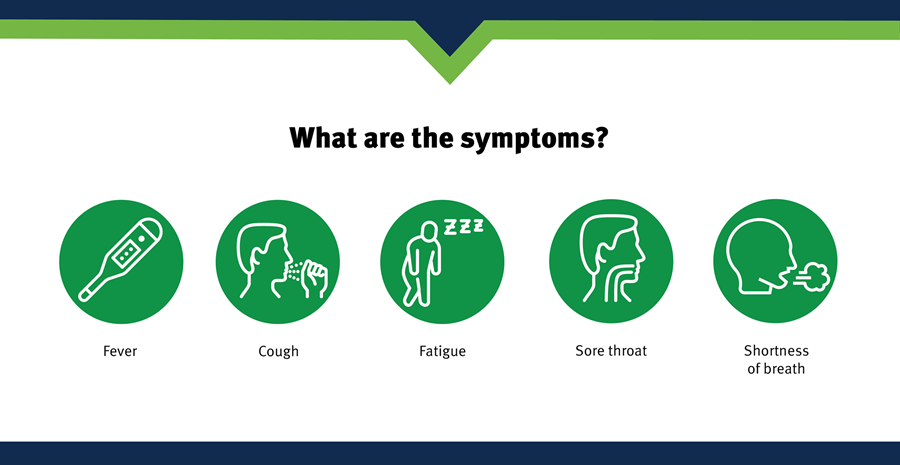 What are the symptoms?

ZZZ

Fever

Cough

Fatigue

Sore throat

Shortness of breath